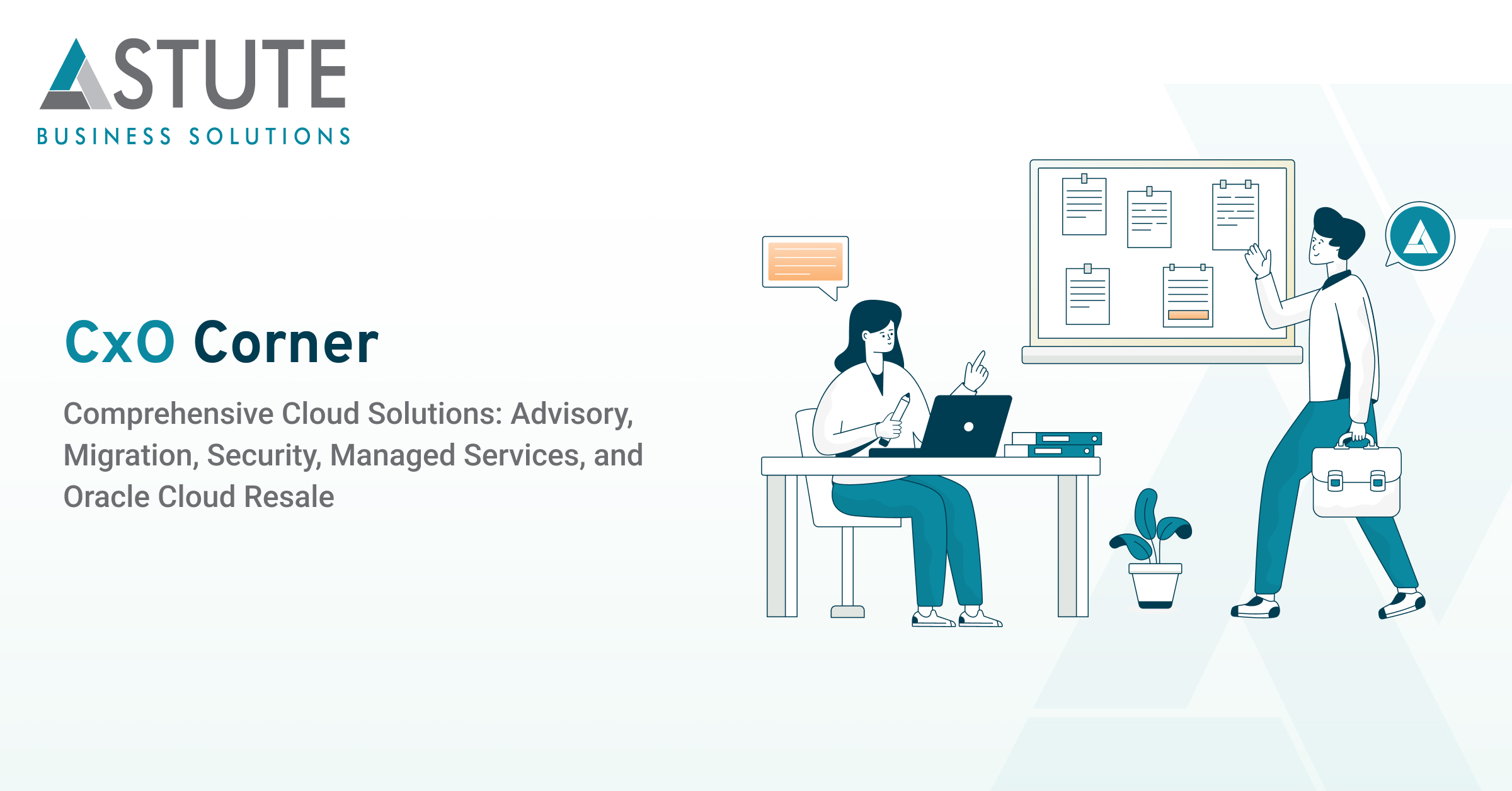 ASTUTE
BUSINESS SOLUTIONS

CxO Corner

Comprehensive Cloud Solutions: Advisory, Migration, Security, Managed Services, and Oracle Cloud Resale